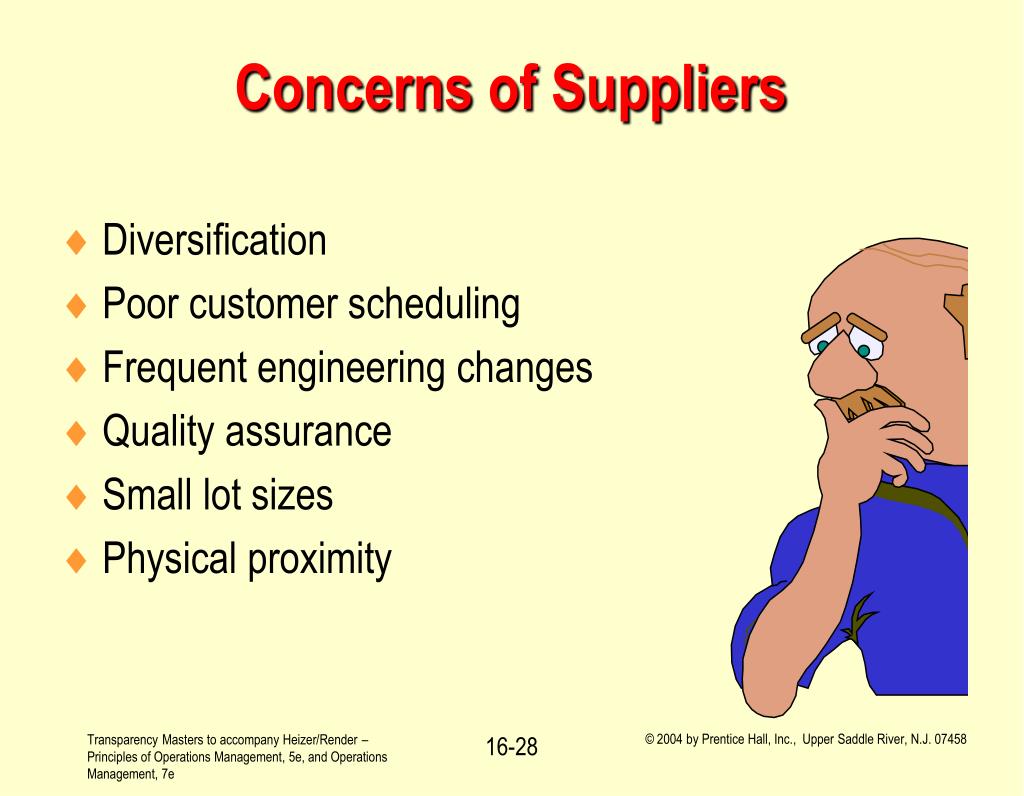 Concerns of Suppliers

♦ Diversification
♦ Poor customer scheduling
♦ Frequent engineering changes
♦ Quality assurance
♦ Small lot sizes
♦ Physical proximity

Transparency Masters to accompany Heizer/Render – Principles of Operations Management, 5e, and Operations Management, 7e

16-28

© 2004 by Prentice Hall, Inc., Upper Saddle River, N.J. 07458